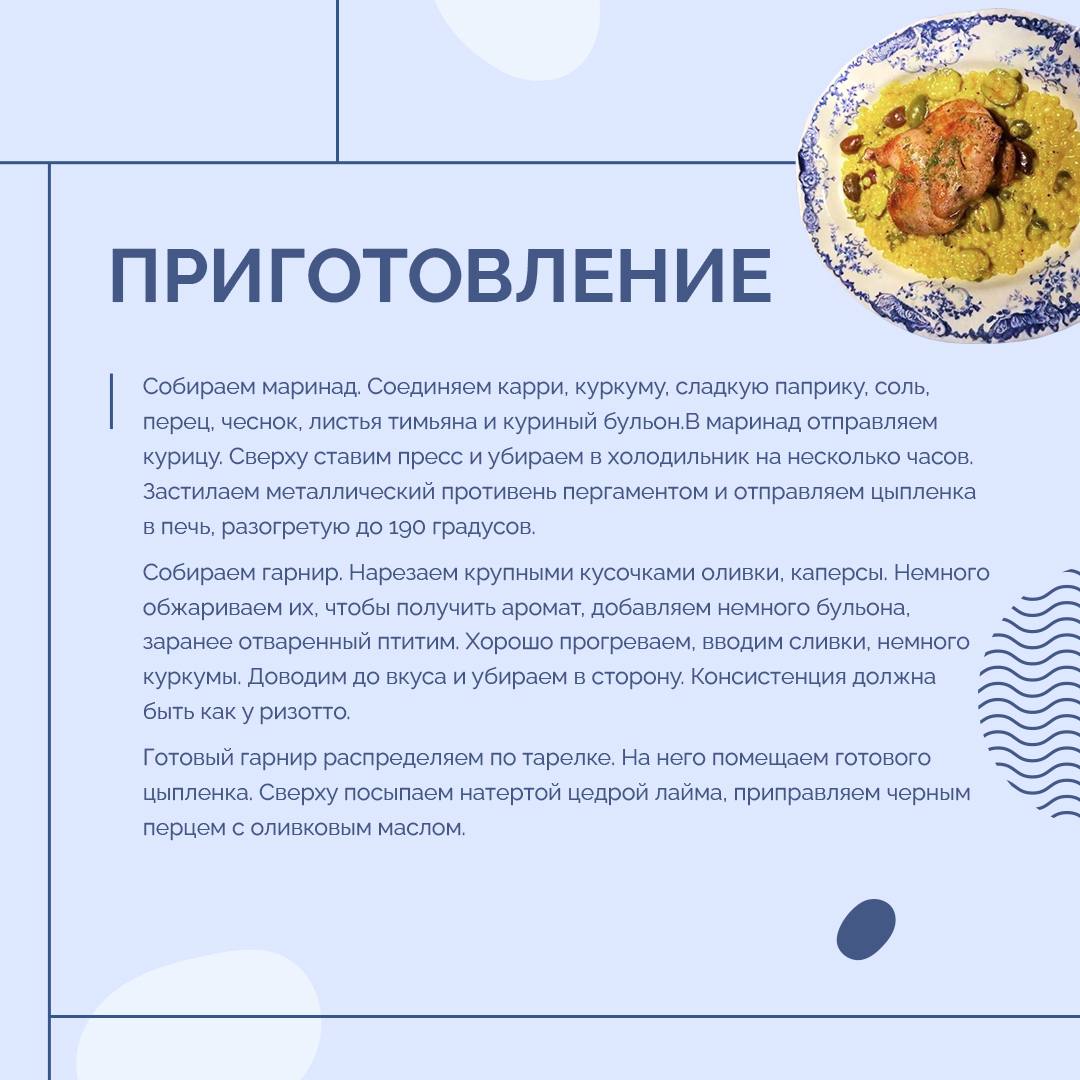 ПРИГОТОВЛЕНИЕ

Собираем маринад. Соединяем карри, куркуму, сладкую паприку, соль, перец, чеснок, листья тимьяна и куриный бульон.В маринад отправляем курицу. Сверху ставим пресс и убираем в холодильник на несколько часов. Застилаем металлический противень пергаментом и отправляем цыпленка в печь, разогретую до 190 градусов.

Собираем гарнир. Нарезаем крупными кусочками оливки, каперсы. Немного обжариваем их, чтобы получить аромат, добавляем немного бульона, заранее отваренный птитим. Хорошо прогреваем, вводим сливки, немного куркумы. Доводим до вкуса и убираем в сторону. Консистенция должна быть как у ризотто.

Готовый гарнир распределяем по тарелке. На него помещаем готового цыпленка. Сверху посыпаем натертой цедрой лайма, приправляем черным перцем с оливковым маслом.